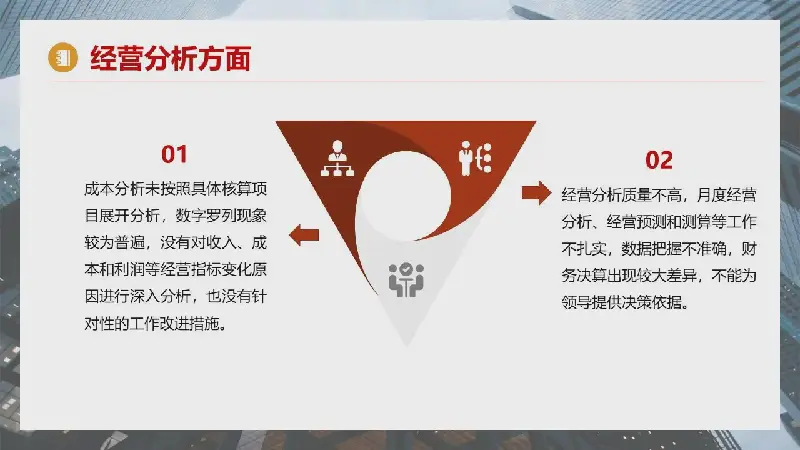 经营分析方面

01

成本分析未按照具体核算项目展开分析，数字罗列现象较为普遍，没有对收入、成本和利润等经营指标变化原因进行深入分析，也没有针对性的工作改进措施。

02

经营分析质量不高，月度经营分析、经营预测和测算等工作不扎实，数据把握不准确，财务决算出现较大差异，不能为领导提供决策依据。